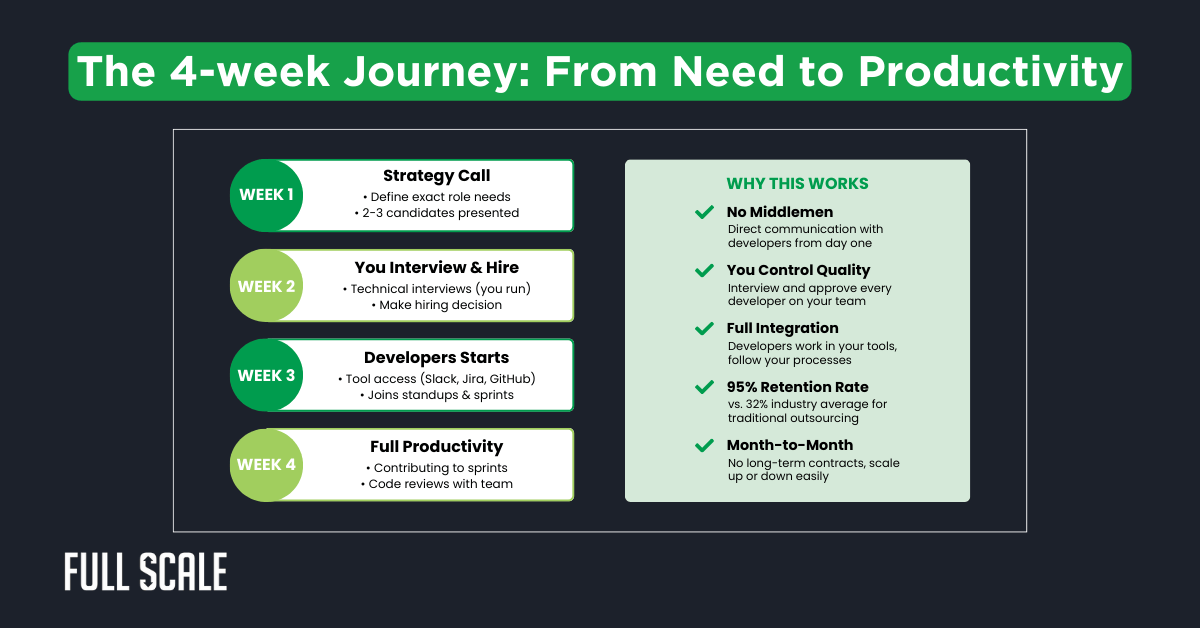 The 4-week Journey: From Need to Productivity

WEEK 1
Strategy Call
• Define exact role needs
• 2-3 candidates presented

WEEK 2
You Interview & Hire
• Technical interviews (you run)
• Make hiring decision

WEEK 3
Developers Starts
• Tool access (Slack, Jira, GitHub)
• Joins standups & sprints

WEEK 4
Full Productivity
• Contributing to sprints
• Code reviews with team

WHY THIS WORKS

No Middlemen
Direct communication with developers from day one

You Control Quality
Interview and approve every developer on your team

Full Integration
Developers work in your tools, follow your processes

95% Retention Rate
vs. 32% industry average for traditional outsourcing

Month-to-Month
No long-term contracts, scale up or down easily

FULL SCALE